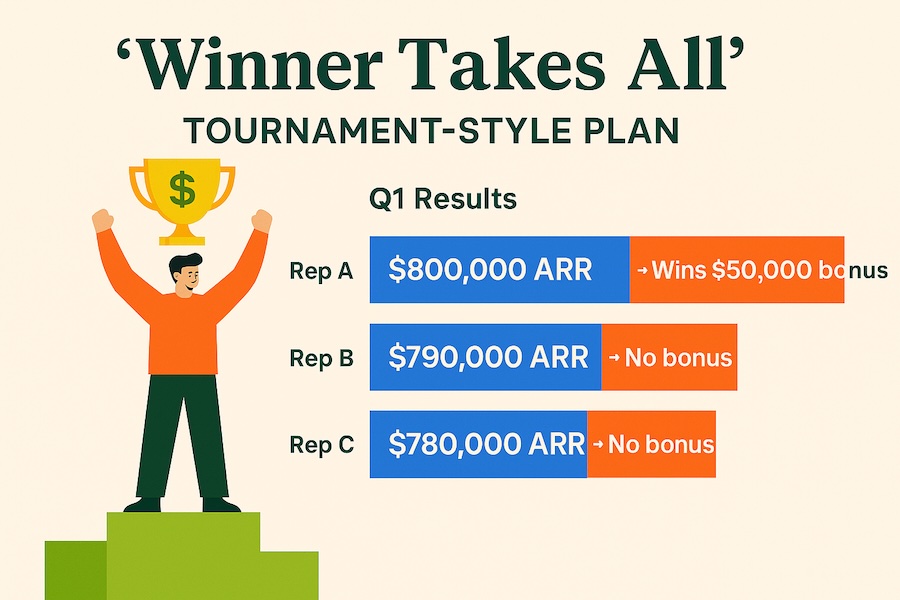 ‘Winner Takes All’
TOURNAMENT-STYLE PLAN

$

Q1 Results

Rep A $800,000 ARR → Wins $50,000 bonus

Rep B $790,000 ARR → No bonus

Rep C $780,000 ARR → No bonus